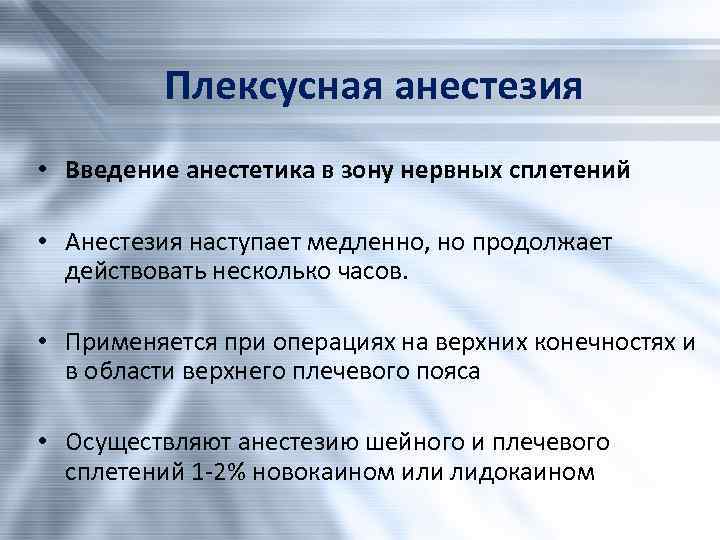 Плексусная анестезия

• Введение анестетика в зону нервных сплетений

• Анестезия наступает медленно, но продолжает действовать несколько часов.

• Применяется при операциях на верхних конечностях и в области верхнего плечевого пояса

• Осуществляют анестезию шейного и плечевого сплетений 1-2% новокаином или лидокаином